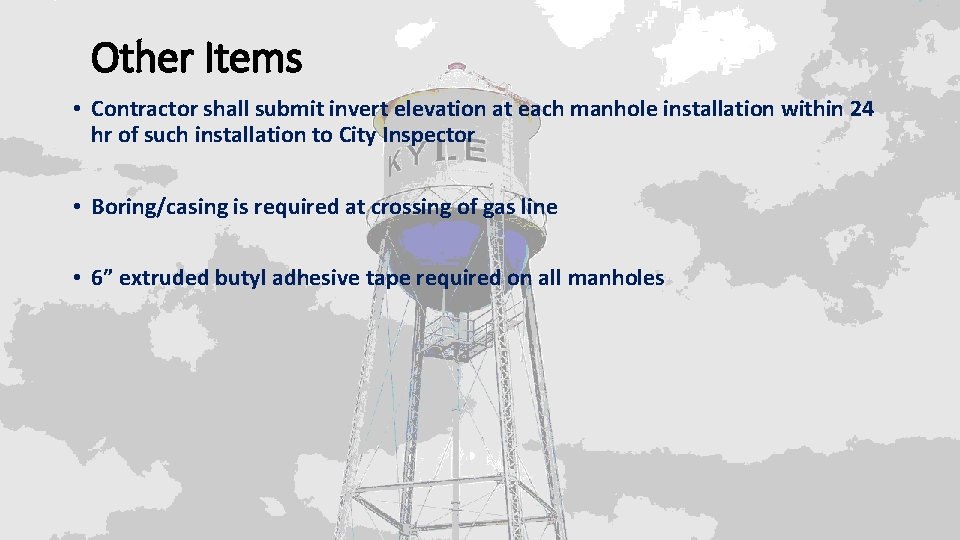 Other Items

• Contractor shall submit invert elevation at each manhole installation within 24 hr of such installation to City Inspector

KYLE

• Boring/casing is required at crossing of gas line

• 6” extruded butyl adhesive tape required on all manholes